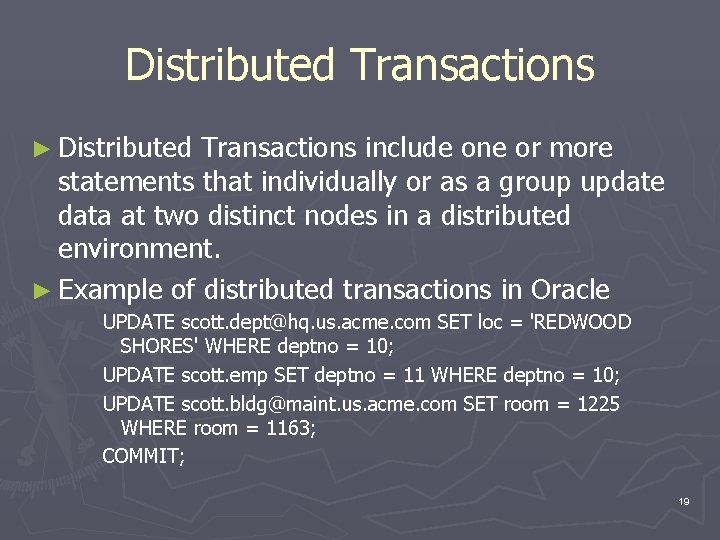 Distributed Transactions

► Distributed Transactions include one or more statements that individually or as a group update data at two distinct nodes in a distributed environment.

► Example of distributed transactions in Oracle

UPDATE scott.dept@hq.us.acme.com SET loc = 'REDWOOD SHORES' WHERE deptno = 10;

UPDATE scott.emp SET deptno = 11 WHERE deptno = 10;

UPDATE scott.bldg@maint.us.acme.com SET room = 1225 WHERE room = 1163;

COMMIT;

19